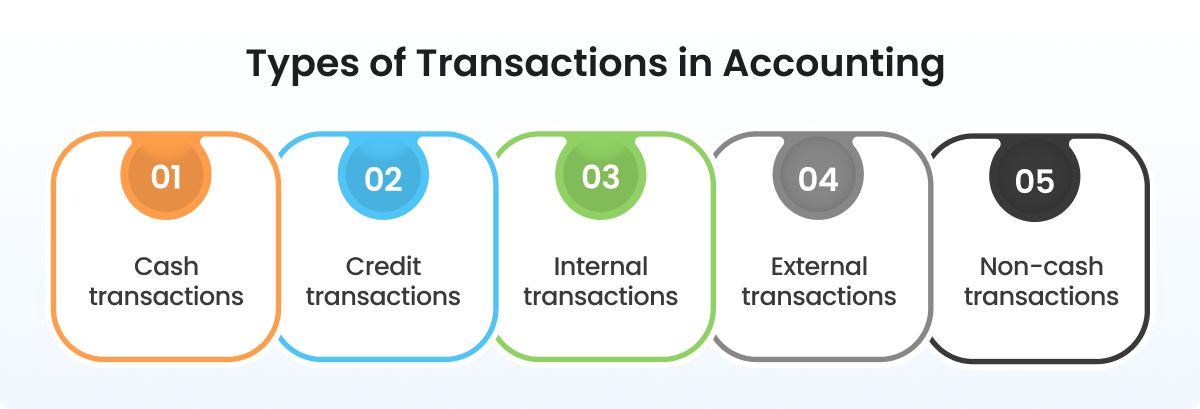 Types of Transactions in Accounting

01
Cash transactions

02
Credit transactions

03
Internal transactions

04
External transactions

05
Non-cash transactions